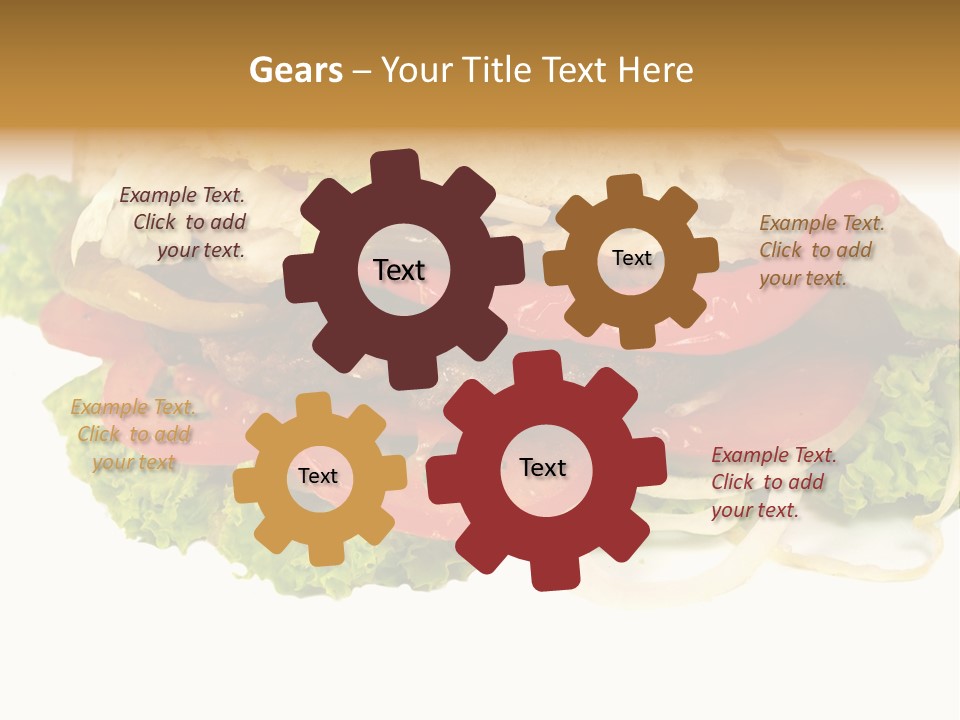 Gears – Your Title Text Here

Example Text. Click to add your text.

Text

Text

Example Text. Click to add your text.

Example Text. Click to add your text

Text

Text

Example Text. Click to add your text.